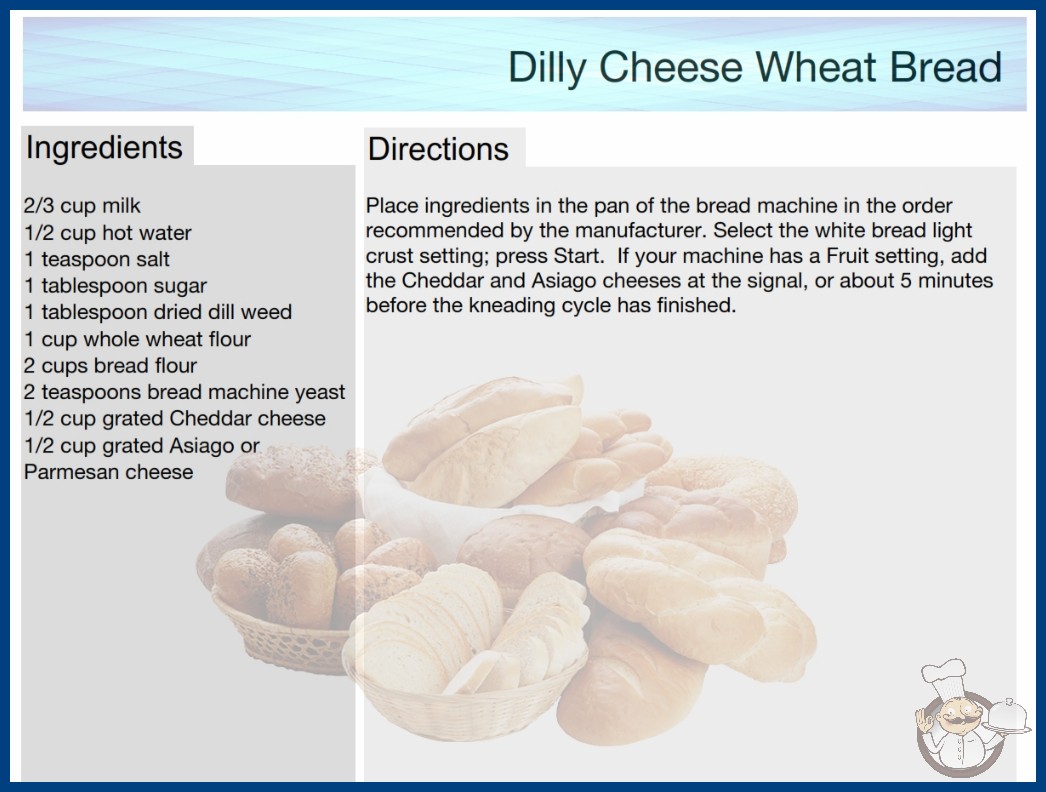 Dilly Cheese Wheat Bread

Ingredients

2/3 cup milk
1/2 cup hot water
1 teaspoon salt
1 tablespoon sugar
1 tablespoon dried dill weed
1 cup whole wheat flour
2 cups bread flour
2 teaspoons bread machine yeast
1/2 cup grated Cheddar cheese
1/2 cup grated Asiago or Parmesan cheese

Directions

Place ingredients in the pan of the bread machine in the order recommended by the manufacturer. Select the white bread light crust setting; press Start. If your machine has a Fruit setting, add the Cheddar and Asiago cheeses at the signal, or about 5 minutes before the kneading cycle has finished.